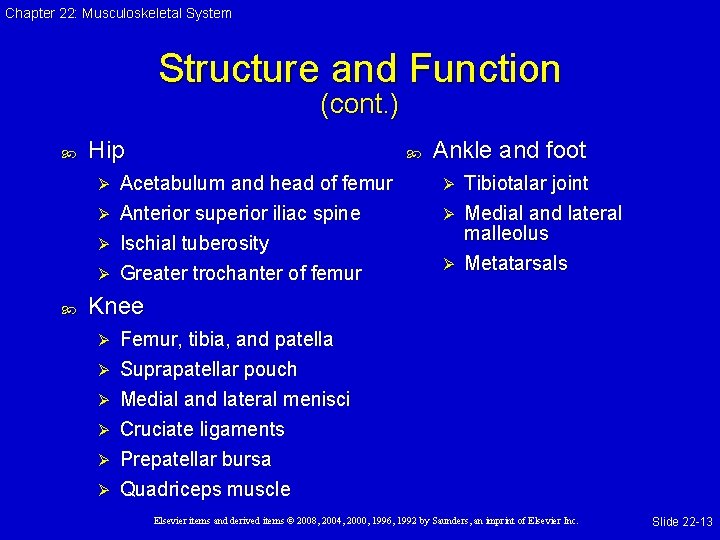 Chapter 22: Musculoskeletal System

Structure and Function
(cont.)

Hip
Acetabulum and head of femur
Anterior superior iliac spine
Ischial tuberosity
Greater trochanter of femur

Knee
Femur, tibia, and patella
Suprapatellar pouch
Medial and lateral menisci
Cruciate ligaments
Prepatellar bursa
Quadriceps muscle

Ankle and foot
Tibiotalar joint
Medial and lateral malleolus
Metatarsals

Elsevier items and derived items © 2008, 2004, 2000, 1996, 1992 by Saunders, an imprint of Elsevier Inc.

Slide 22-13